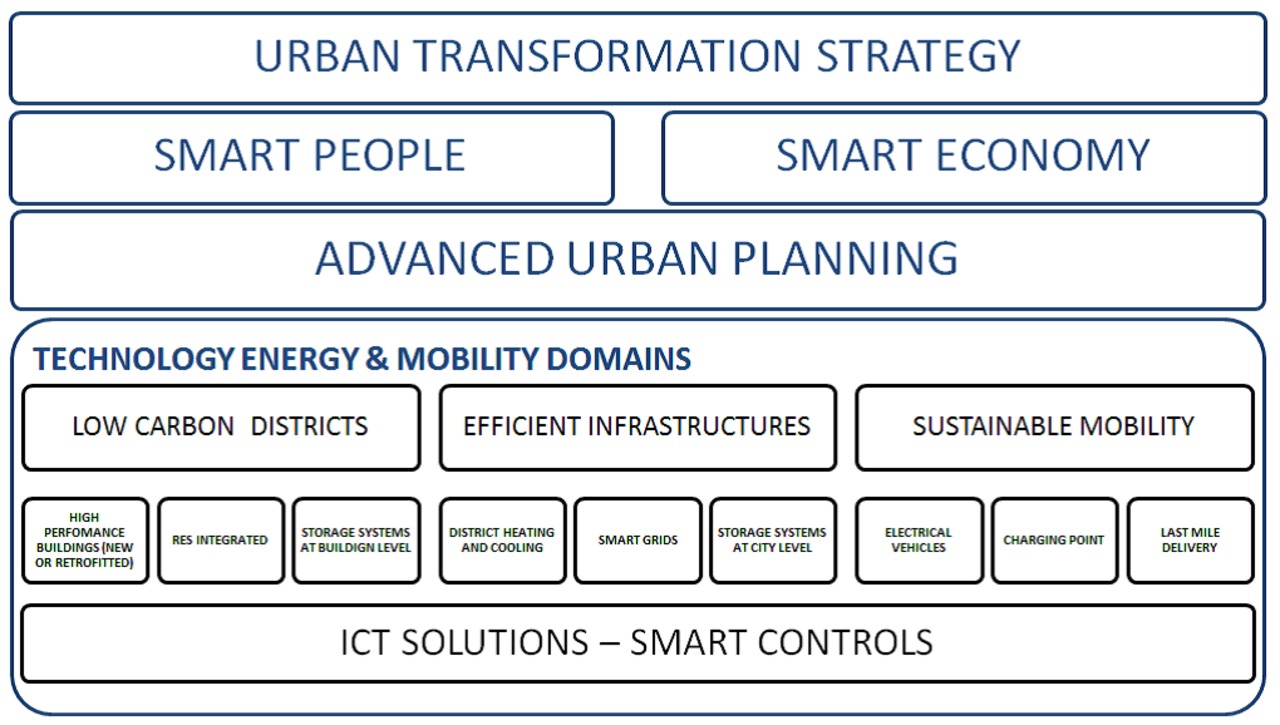 URBAN TRANSFORMATION STRATEGY

SMART PEOPLE

SMART ECONOMY

ADVANCED URBAN PLANNING

TECHNOLOGY ENERGY & MOBILITY DOMAINS

LOW CARBON DISTRICTS

EFFICIENT INFRASTRUCTURES

SUSTAINABLE MOBILITY

HIGH PERFOMANCE BUILDINGS (NEW OR RETROFITTED)

RES INTEGRATED

STORAGE SYSTEMS AT BUILDIGN LEVEL

DISTRICT HEATING AND COOLING

SMART GRIDS

STORAGE SYSTEMS AT CITY LEVEL

ELECTRICAL VEHICLES

CHARGING POINT

LAST MILE DELIVERY

ICT SOLUTIONS – SMART CONTROLS